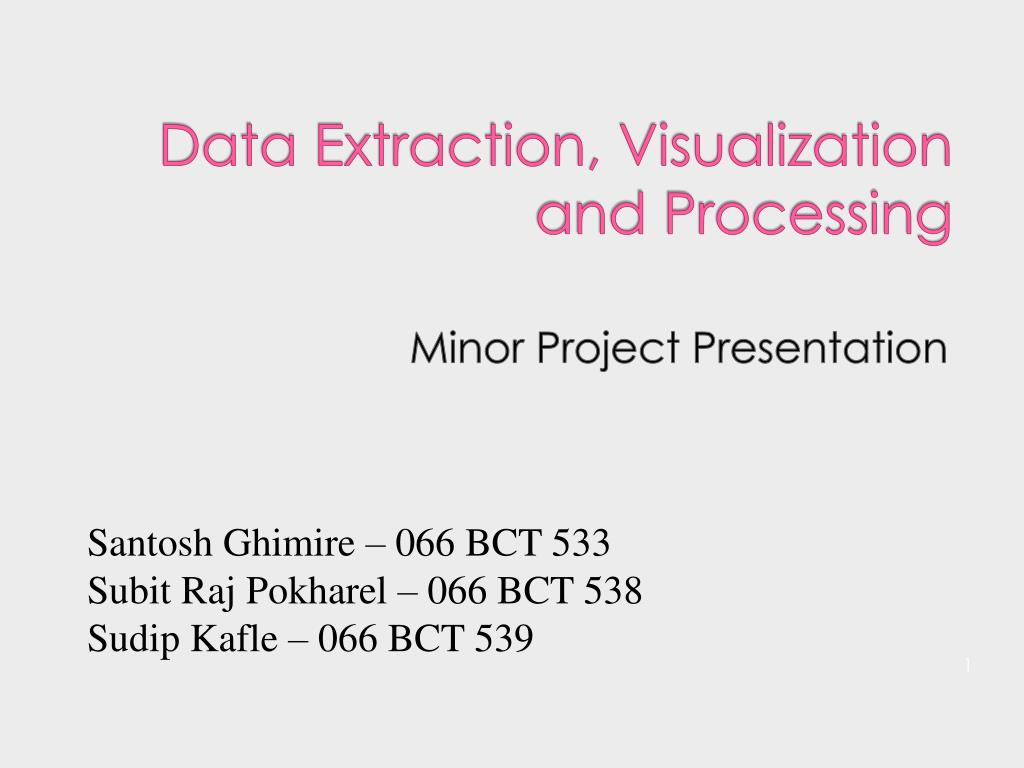 Data Extraction, Visualization and Processing

Minor Project Presentation

Santosh Ghimire – 066 BCT 533
Subit Raj Pokharel – 066 BCT 538
Sudip Kafle – 066 BCT 539

1